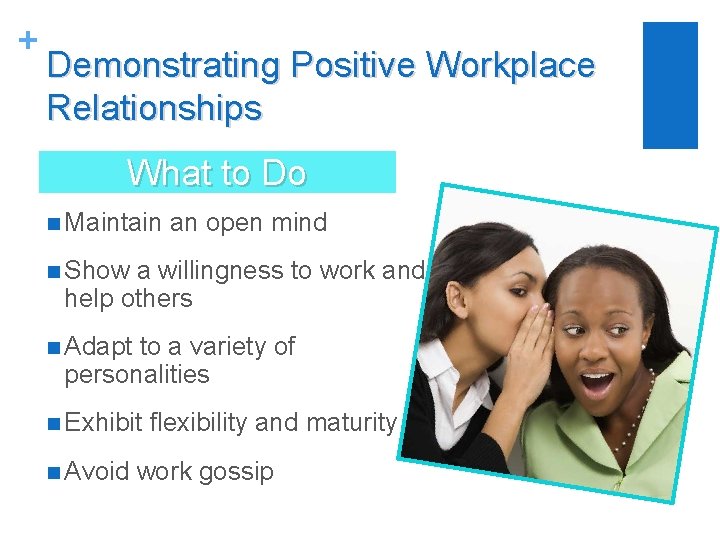 +

Demonstrating Positive Workplace Relationships

What to Do

■ Maintain an open mind

■ Show a willingness to work and help others

■ Adapt to a variety of personalities

■ Exhibit flexibility and maturity

■ Avoid work gossip